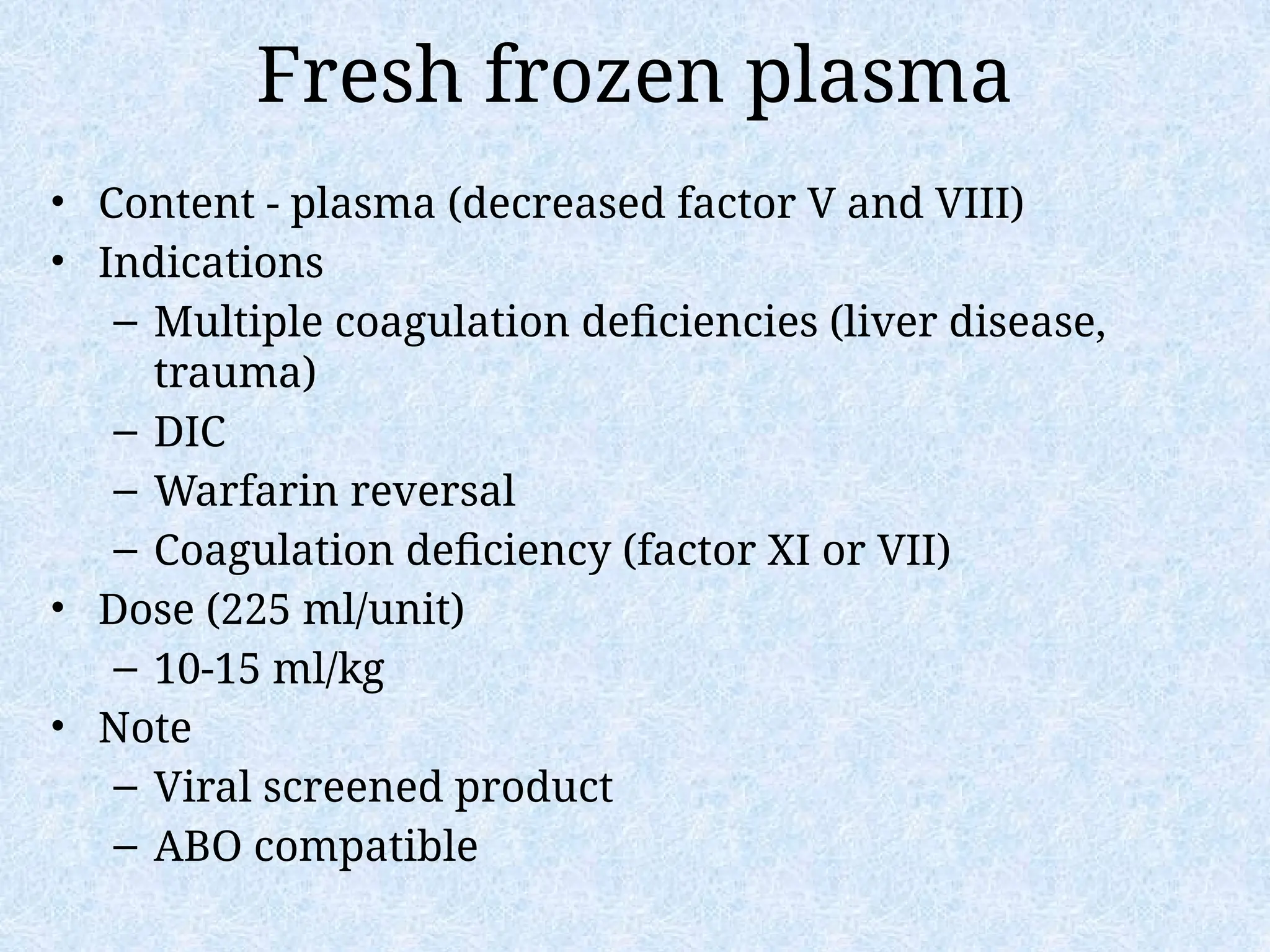 Fresh frozen plasma

• Content - plasma (decreased factor V and VIII)
• Indications
– Multiple coagulation deficiencies (liver disease, trauma)
– DIC
– Warfarin reversal
– Coagulation deficiency (factor XI or VII)
• Dose (225 ml/unit)
– 10-15 ml/kg
• Note
– Viral screened product
– ABO compatible